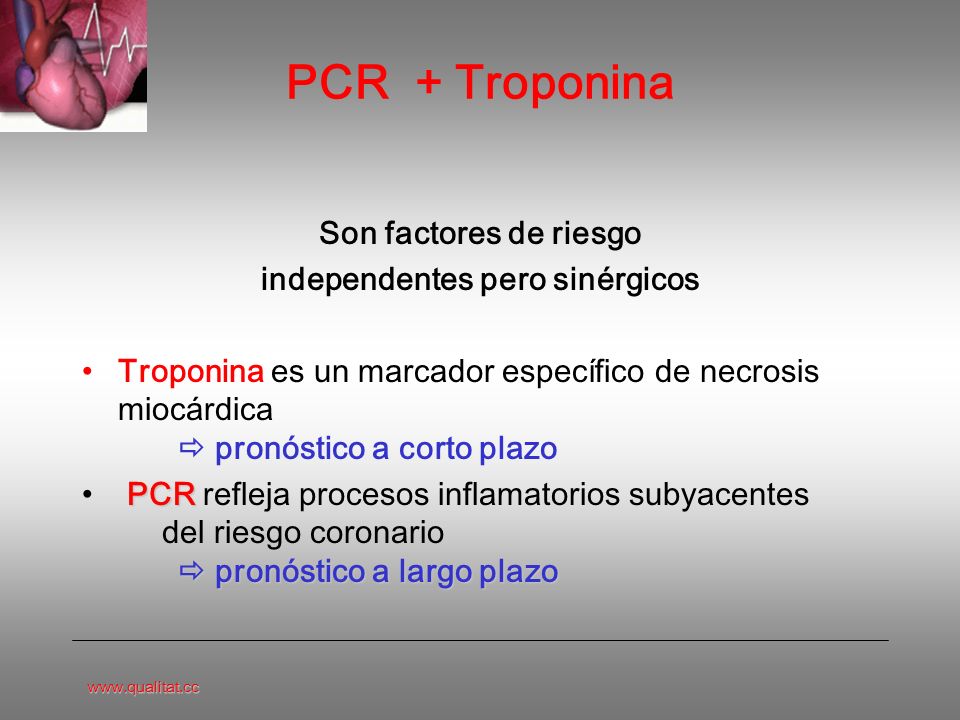 PCR + Troponina

Son factores de riesgo independentes pero sinérgicos

• Troponina es un marcador específico de necrosis miocárdica
⇨ pronóstico a corto plazo

• PCR refleja procesos inflamatorios subyacentes del riesgo coronario
⇨ pronóstico a largo plazo

www.qualitat.cc